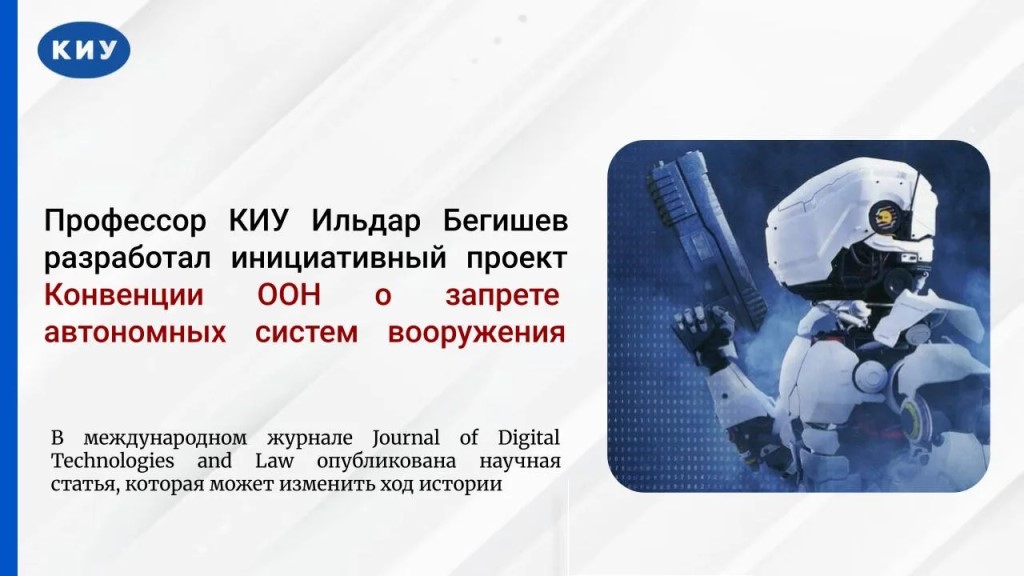 КИУ

Профессор КИУ Ильдар Бегишев разработал инициативный проект Конвенции ООН о запрете автономных систем вооружения

В международном журнале Journal of Digital Technologies and Law опубликована научная статья, которая может изменить ход истории